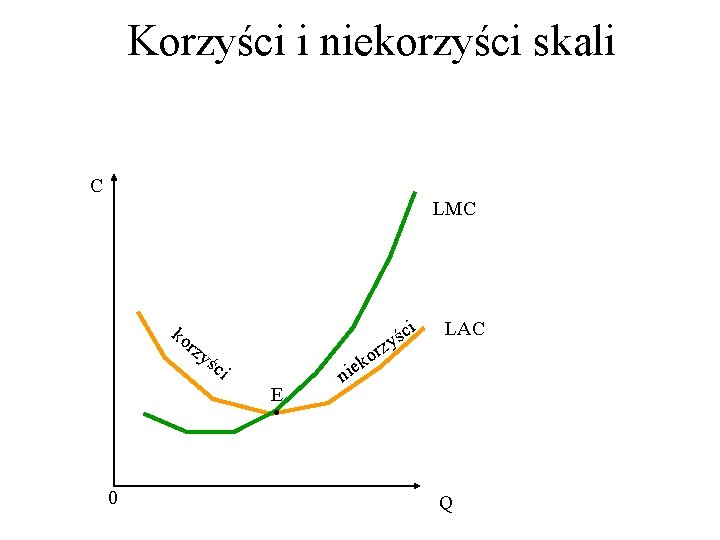 Korzyści i niekorzyści skali

C

LMC

LAC

korzyści

niekorzyści

E

0

Q